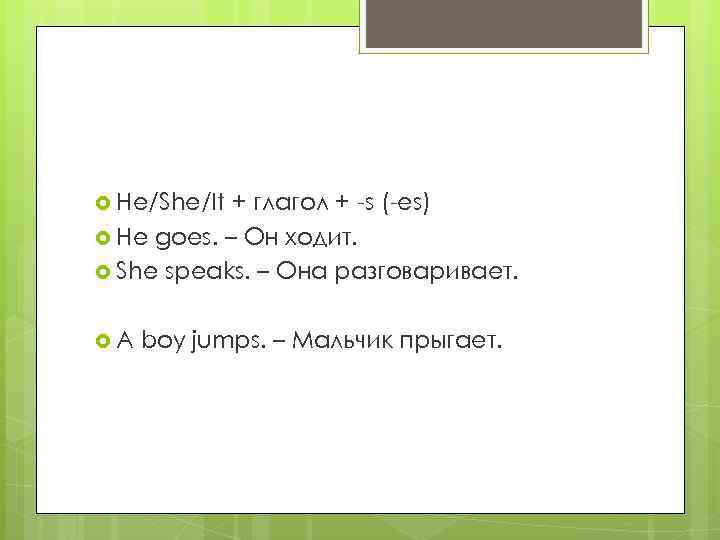 He/She/It + глагол + -s (-es)
He goes. – Он ходит.
She speaks. – Она разговаривает.

A boy jumps. – Мальчик прыгает.